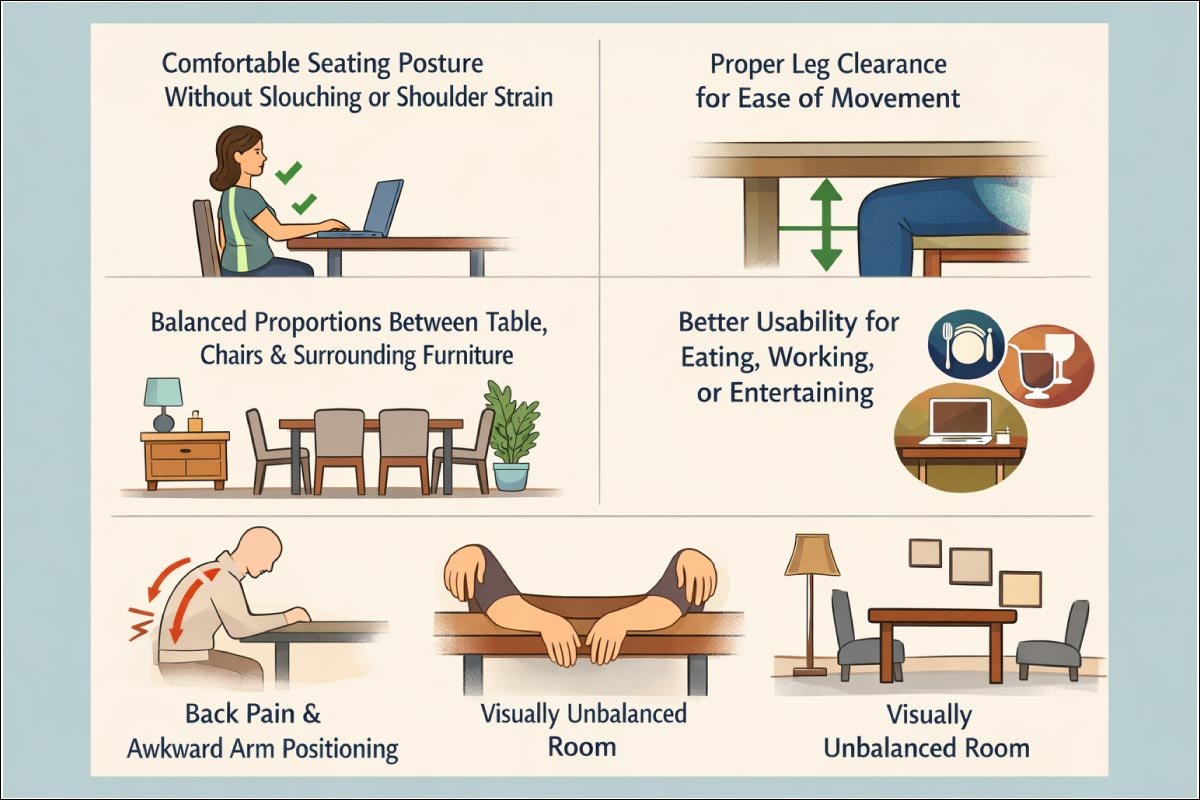 Comfortable Seating Posture Without Slouching or Shoulder Strain

Proper Leg Clearance for Ease of Movement

Balanced Proportions Between Table, Chairs & Surrounding Furniture

Better Usability for Eating, Working, or Entertaining

Back Pain & Awkward Arm Positioning

Visually Unbalanced Room

Visually Unbalanced Room